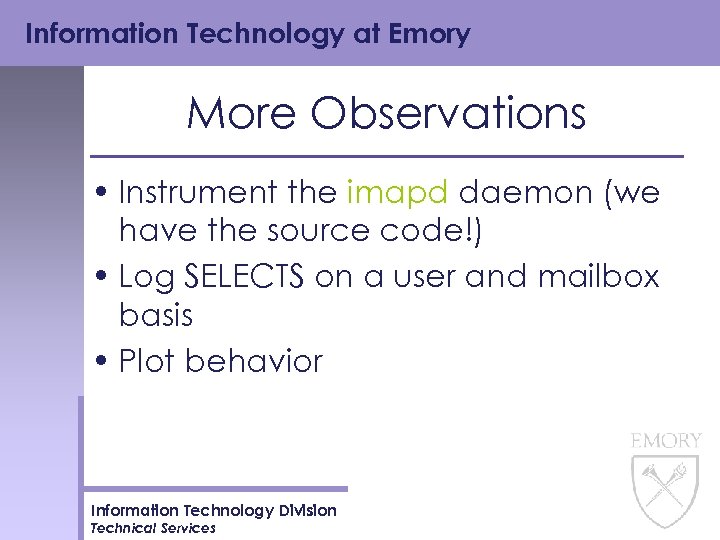 Information Technology at Emory

More Observations

• Instrument the imapd daemon (we have the source code!)
• Log SELECTS on a user and mailbox basis
• Plot behavior

EMORY

Information Technology Division
Technical Services